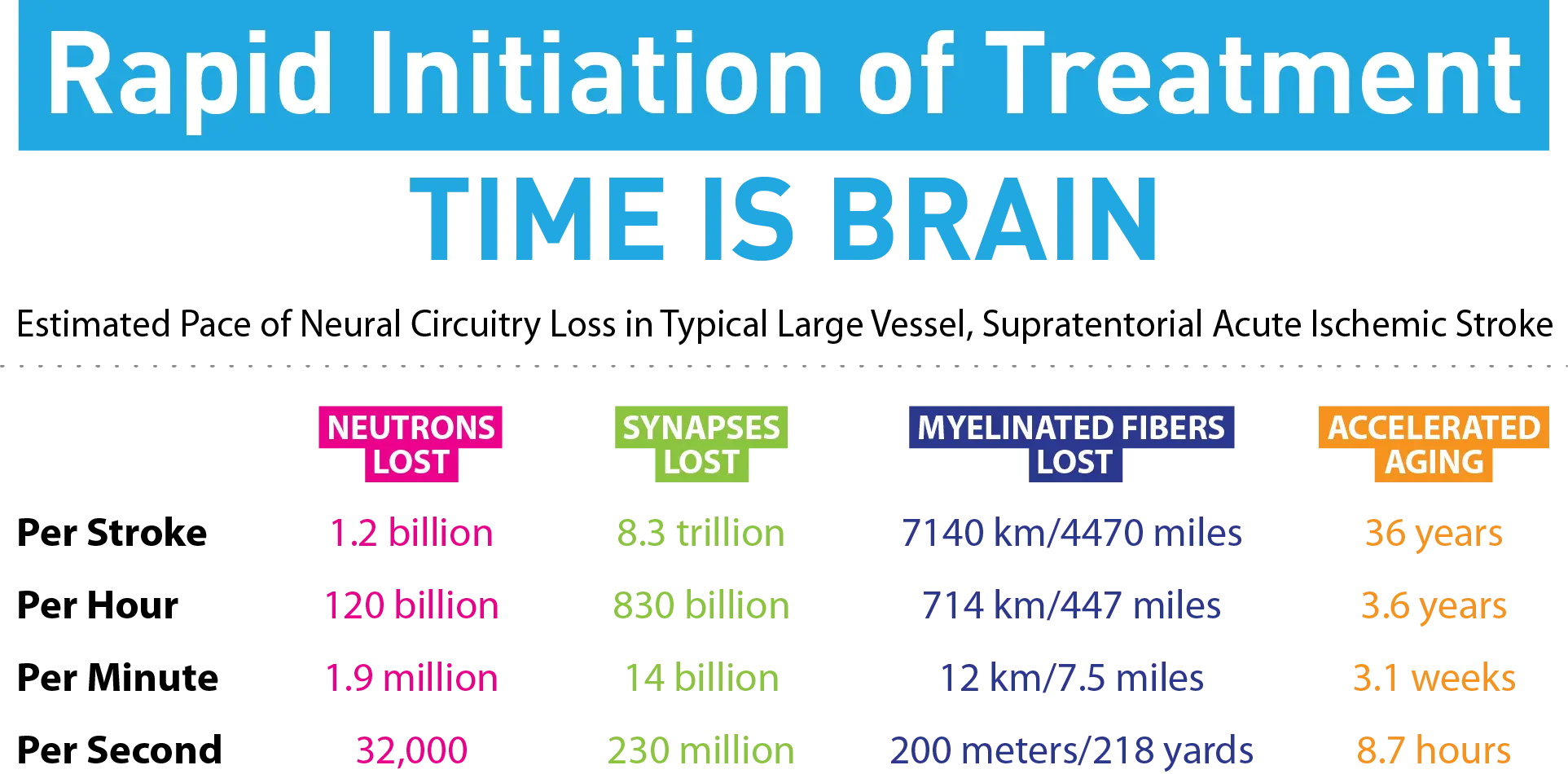 Rapid Initiation of Treatment

TIME IS BRAIN

Estimated Pace of Neural Circuitry Loss in Typical Large Vessel, Supratentorial Acute Ischemic Stroke

| | NEUTRONS LOST | SYNAPSES LOST | MYELINATED FIBERS LOST | ACCELERATED AGING |
|---|---|---|---|---|
| Per Stroke | 1.2 billion | 8.3 trillion | 7140 km/4470 miles | 36 years |
| Per Hour | 120 billion | 830 billion | 714 km/447 miles | 3.6 years |
| Per Minute | 1.9 million | 14 billion | 12 km/7.5 miles | 3.1 weeks |
| Per Second | 32,000 | 230 million | 200 meters/218 yards | 8.7 hours |